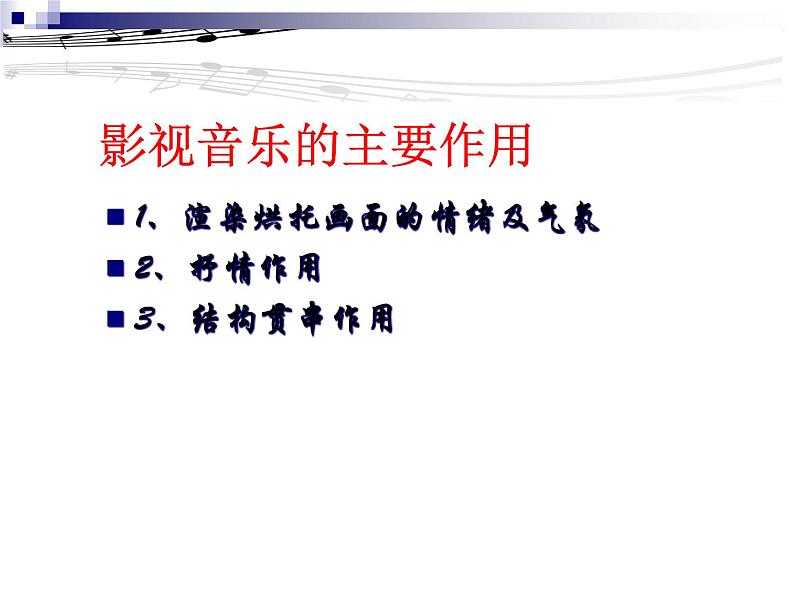 影视音乐的主要作用

1、渲染烘托画面的情绪及气氛

2、抒情作用

3、结构贯串作用